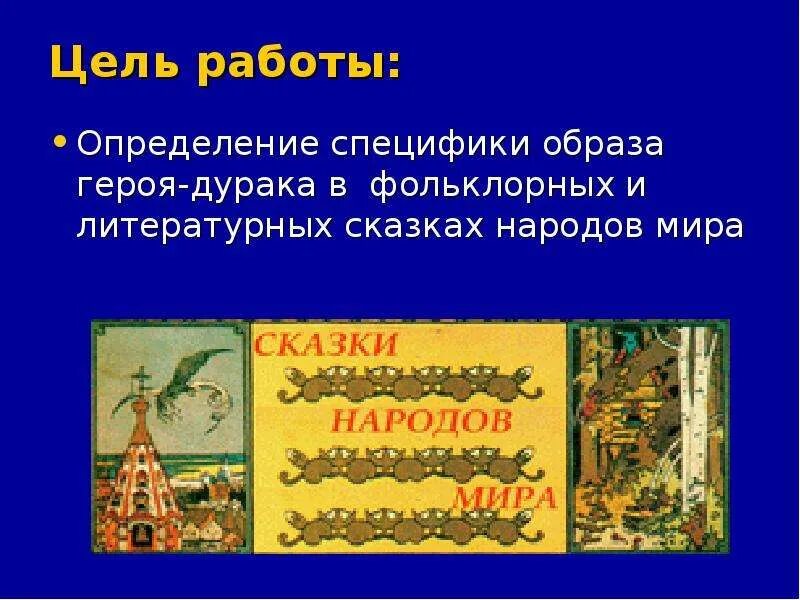 Цель работы:

• Определение специфики образа героя-дурака в фольклорных и литературных сказках народов мира

СКАЗКИ
НАРОДОВ
МИРА